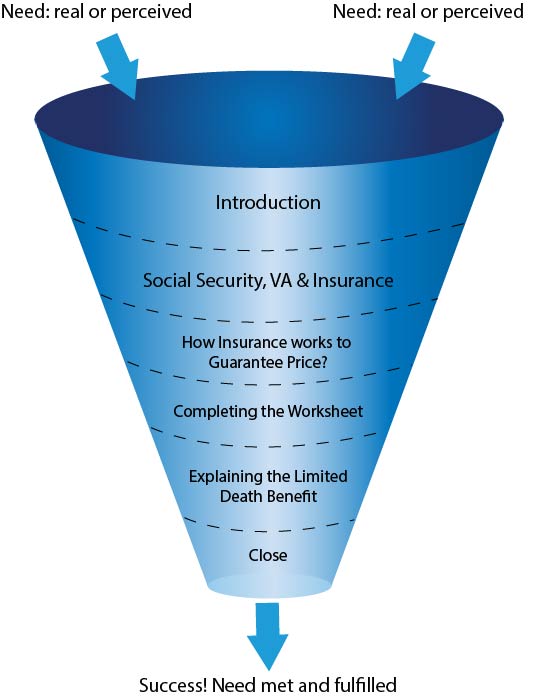 Need: real or perceived

Need: real or perceived

Introduction

Social Security, VA & Insurance

How Insurance works to Guarantee Price?

Completing the Worksheet

Explaining the Limited Death Benefit

Close

Success! Need met and fulfilled